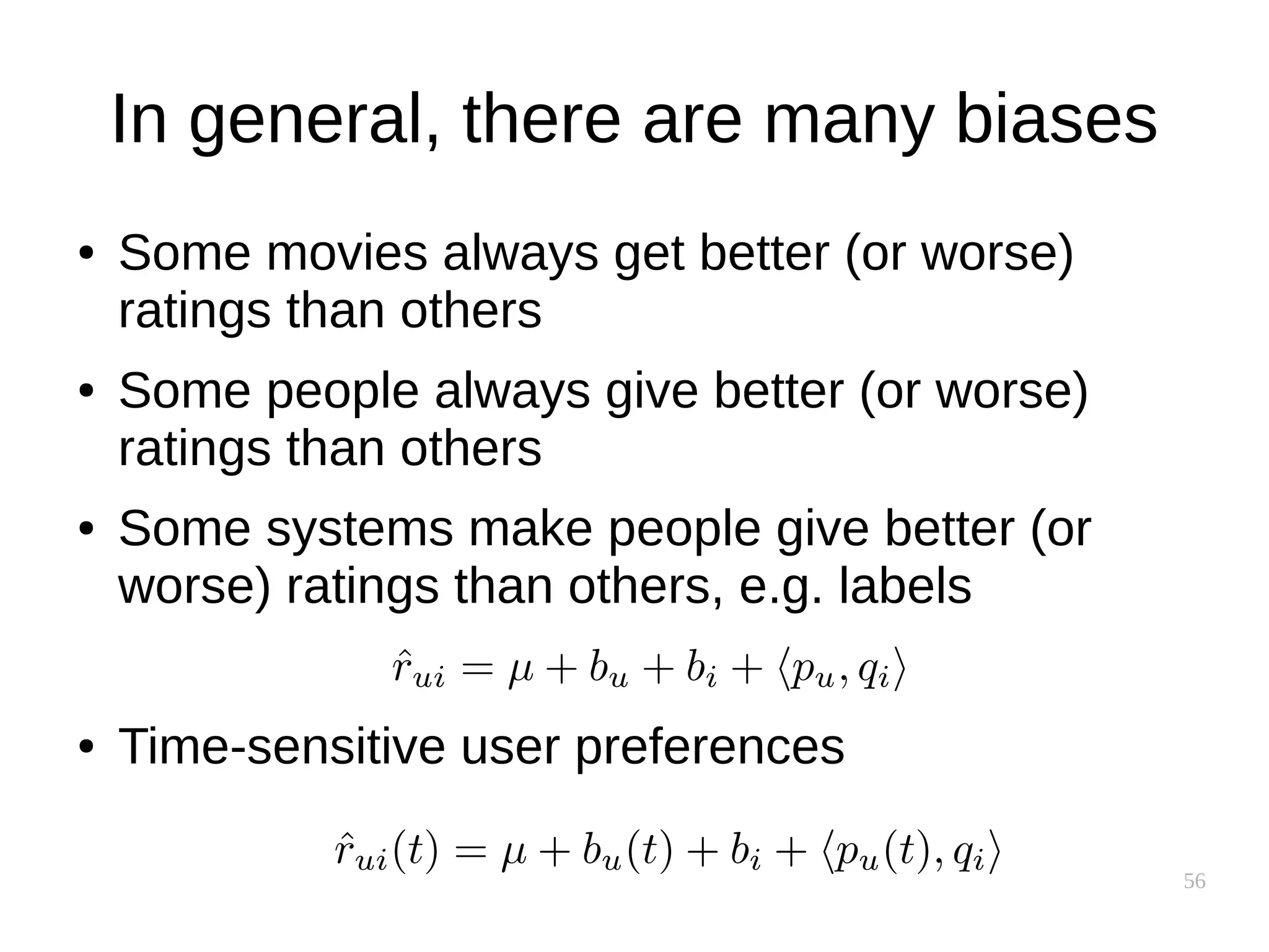 In general, there are many biases

• Some movies always get better (or worse) ratings than others

• Some people always give better (or worse) ratings than others

• Some systems make people give better (or worse) ratings than others, e.g. labels

$\hat{r}_{ui} = \mu + b_u + b_i + \langle p_u, q_i \rangle$

• Time-sensitive user preferences

$\hat{r}_{ui}(t) = \mu + b_u(t) + b_i + \langle p_u(t), q_i \rangle$

56